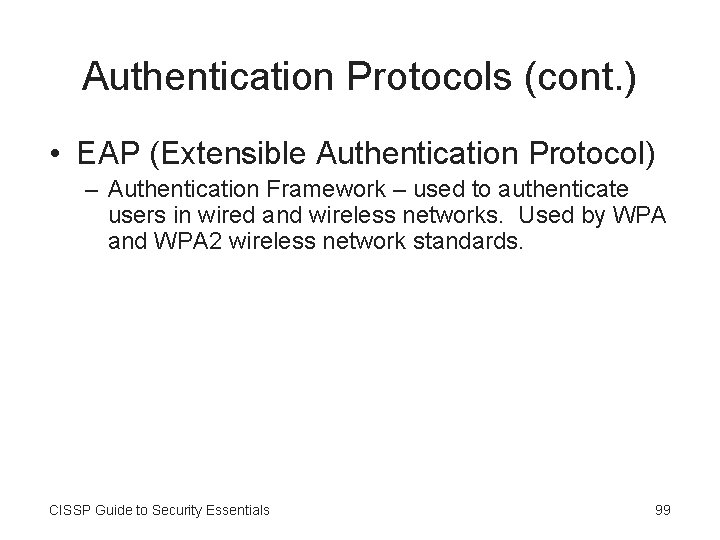 Authentication Protocols (cont.)

• EAP (Extensible Authentication Protocol)

– Authentication Framework – used to authenticate users in wired and wireless networks. Used by WPA and WPA2 wireless network standards.

CISSP Guide to Security Essentials

99